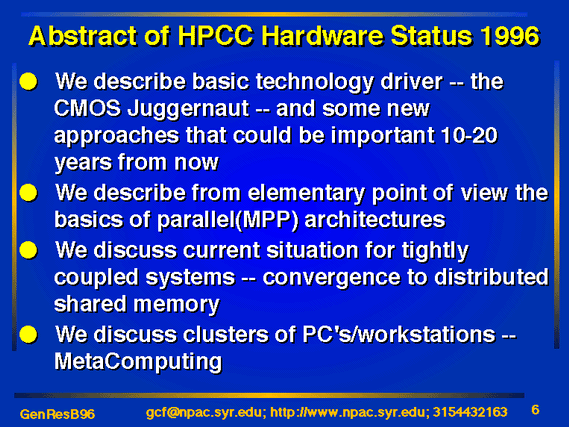 Abstract of HPCC Hardware Status 1996

We describe basic technology driver -- the CMOS Juggernaut -- and some new approaches that could be important 10-20 years from now

We describe from elementary point of view the basics of parallel(MPP) architectures

We discuss current situation for tightly coupled systems -- convergence to distributed shared memory

We discuss clusters of PC's/workstations -- MetaComputing

GenResB96 gcf@npac.syr.edu; http://www.npac.syr.edu; 3154432163 6